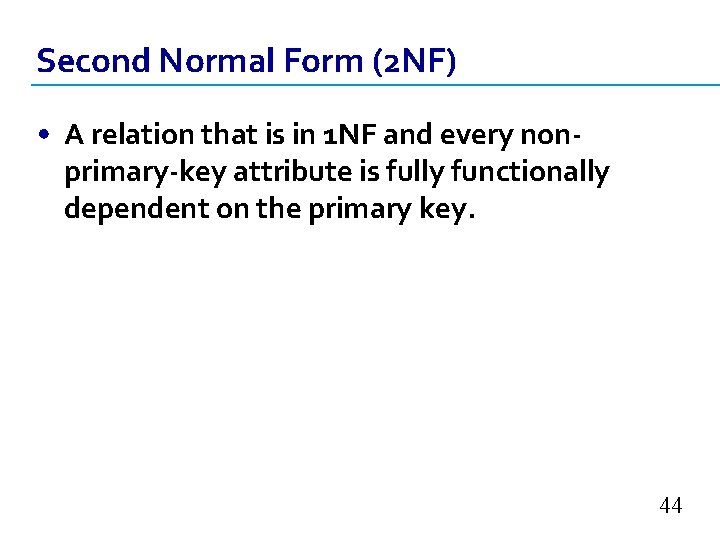 Second Normal Form (2NF)

• A relation that is in 1NF and every non-primary-key attribute is fully functionally dependent on the primary key.

44